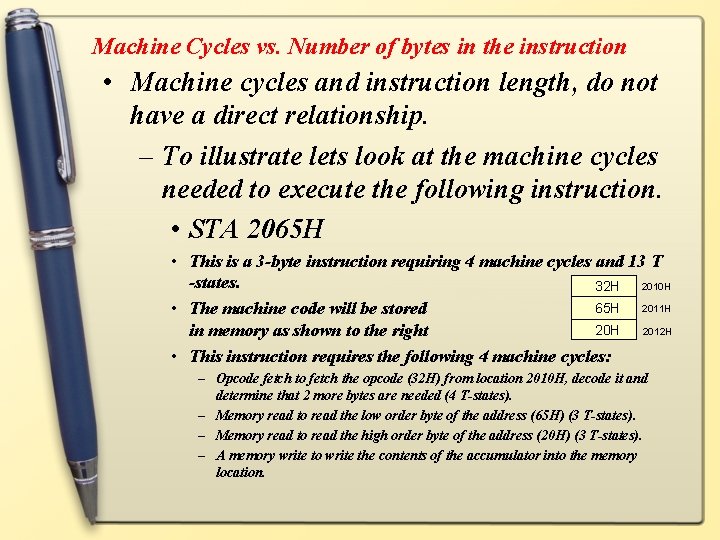 Machine Cycles vs. Number of bytes in the instruction

• Machine cycles and instruction length, do not have a direct relationship.

– To illustrate lets look at the machine cycles needed to execute the following instruction.

• STA 2065H

• This is a 3-byte instruction requiring 4 machine cycles and 13 T -states.

• The machine code will be stored in memory as shown to the right

| 32H | 2010H |
|---|---|
| 65H | 2011H |
| 20H | 2012H |

• This instruction requires the following 4 machine cycles:

– Opcode fetch to fetch the opcode (32H) from location 2010H, decode it and determine that 2 more bytes are needed (4 T-states).

– Memory read to read the low order byte of the address (65H) (3 T-states).

– Memory read to read the high order byte of the address (20H) (3 T-states).

– A memory write to write the contents of the accumulator into the memory location.